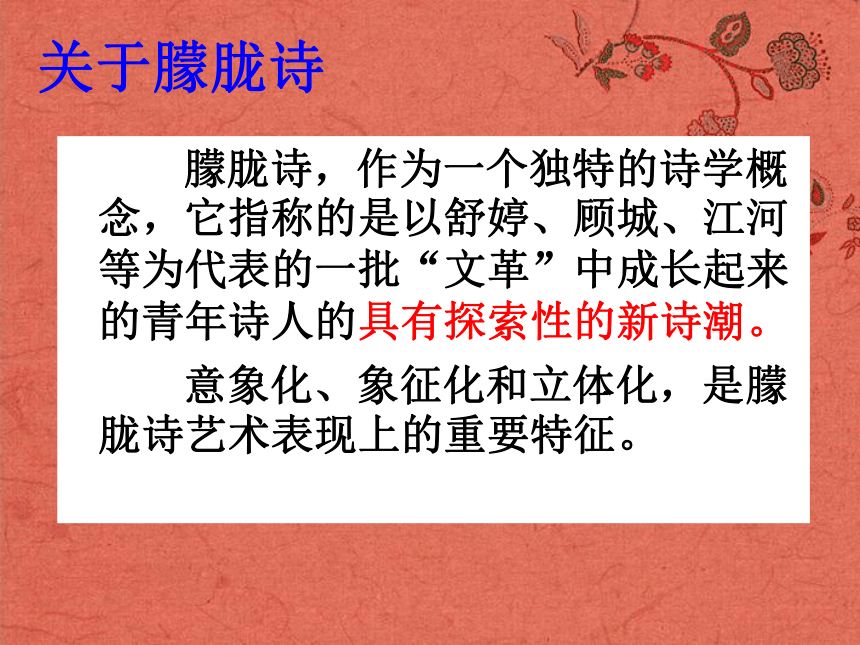 关于朦胧诗

朦胧诗，作为一个独特的诗学概念，它指称的是以舒婷、顾城、江河等为代表的一批“文革”中成长起来的青年诗人的具有探索性的新诗潮。

意象化、象征化和立体化，是朦胧诗艺术表现上的重要特征。